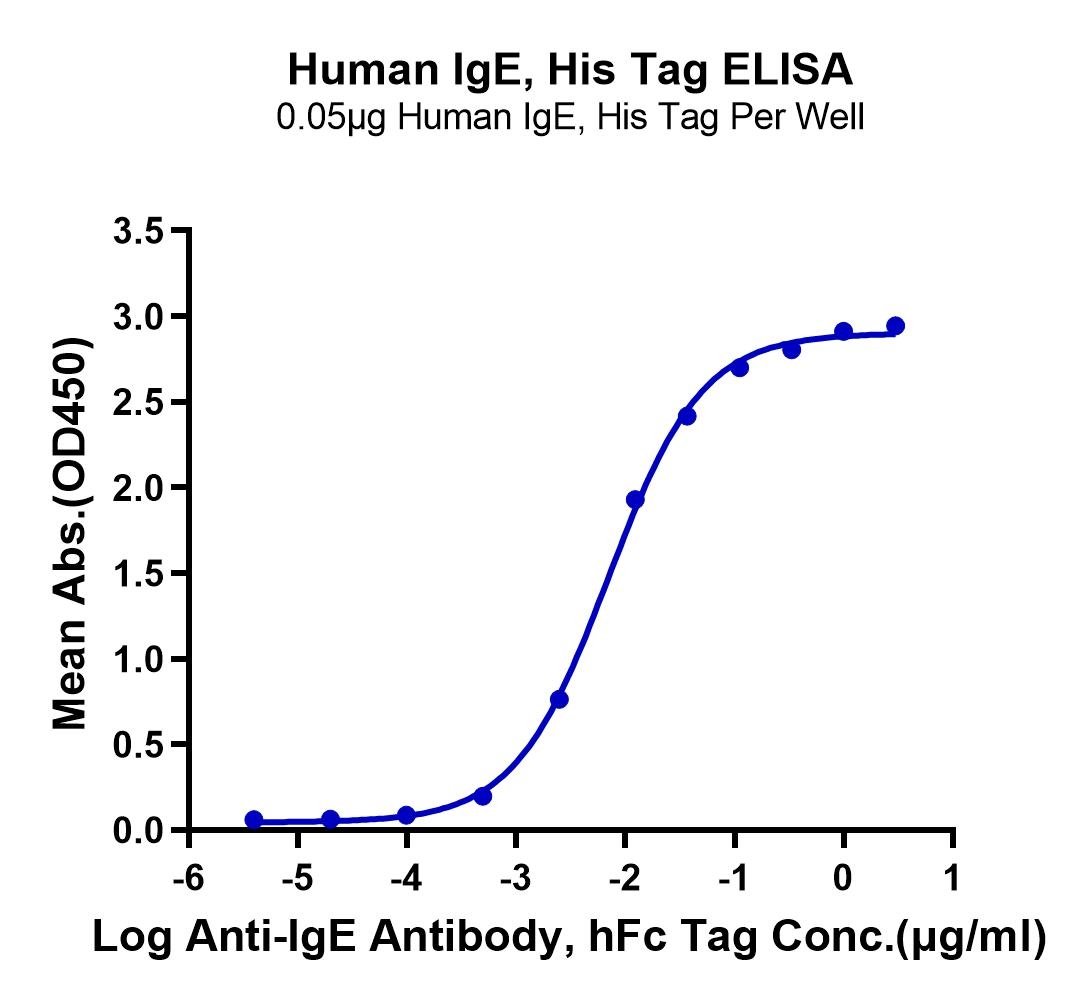 Human IgE, His Tag ELISA
0.05μg Human IgE, His Tag Per Well

Mean Abs.(OD450)

3.5
3.0
2.5
2.0
1.5
1.0
0.5
0.0

-6 -5 -4 -3 -2 -1 0 1

Log Anti-IgE Antibody, hFc Tag Conc.(μg/ml)